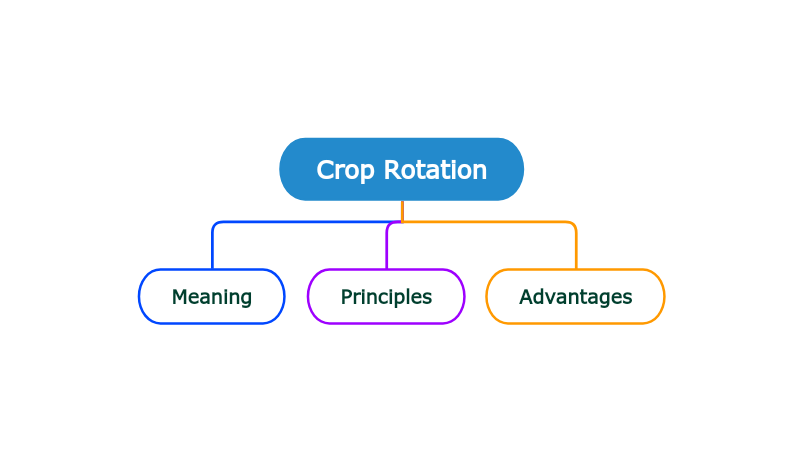 Crop Rotation

Meaning

Principles

Advantages